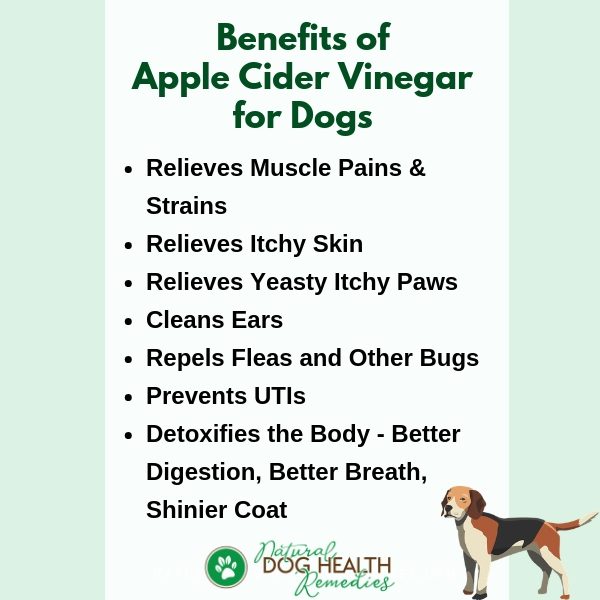 Benefits of Apple Cider Vinegar for Dogs

- Relieves Muscle Pains & Strains
- Relieves Itchy Skin
- Relieves Yeasty Itchy Paws
- Cleans Ears
- Repels Fleas and Other Bugs
- Prevents UTIs
- Detoxifies the Body - Better Digestion, Better Breath, Shinier Coat

Natural DOG HEALTH Remedies